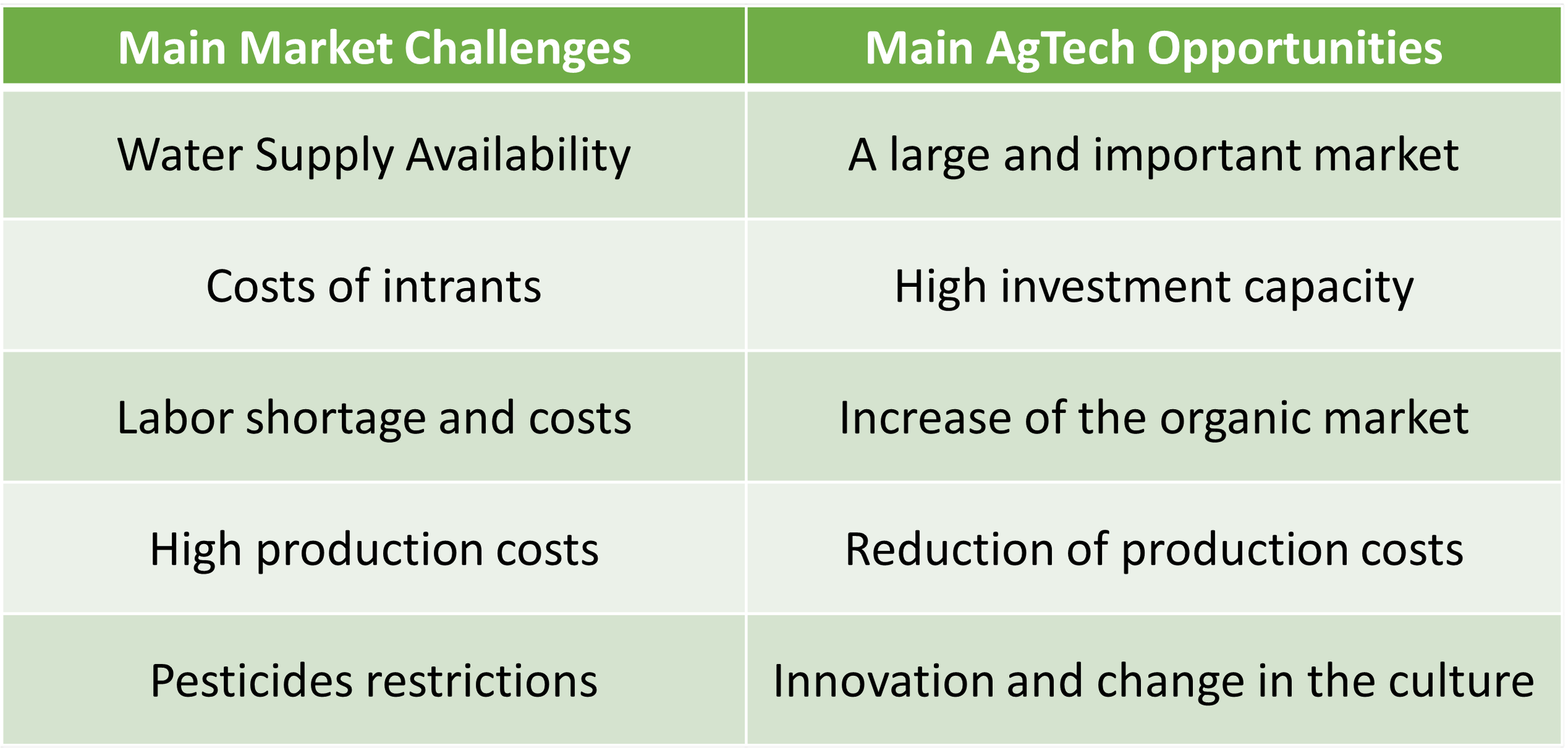 | Main Market Challenges | Main AgTech Opportunities |
|---|---|
| Water Supply Availability | A large and important market |
| Costs of intrants | High investment capacity |
| Labor shortage and costs | Increase of the organic market |
| High production costs | Reduction of production costs |
| Pesticides restrictions | Innovation and change in the culture |